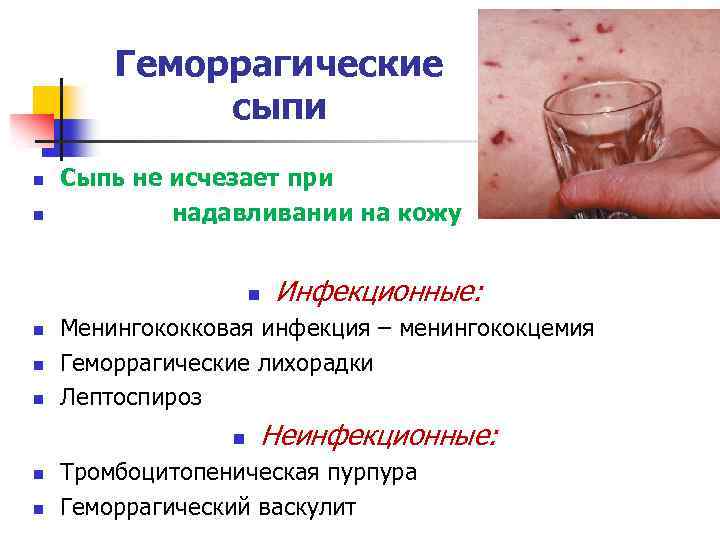 Геморрагические сыпи

- Сыпь не исчезает при
- надавливании на кожу

- Инфекционные:
- Менингококковая инфекция – менингококцемия
- Геморрагические лихорадки
- Лептоспироз
- Неинфекционные:
- Тромбоцитопеническая пурпура
- Геморрагический васкулит